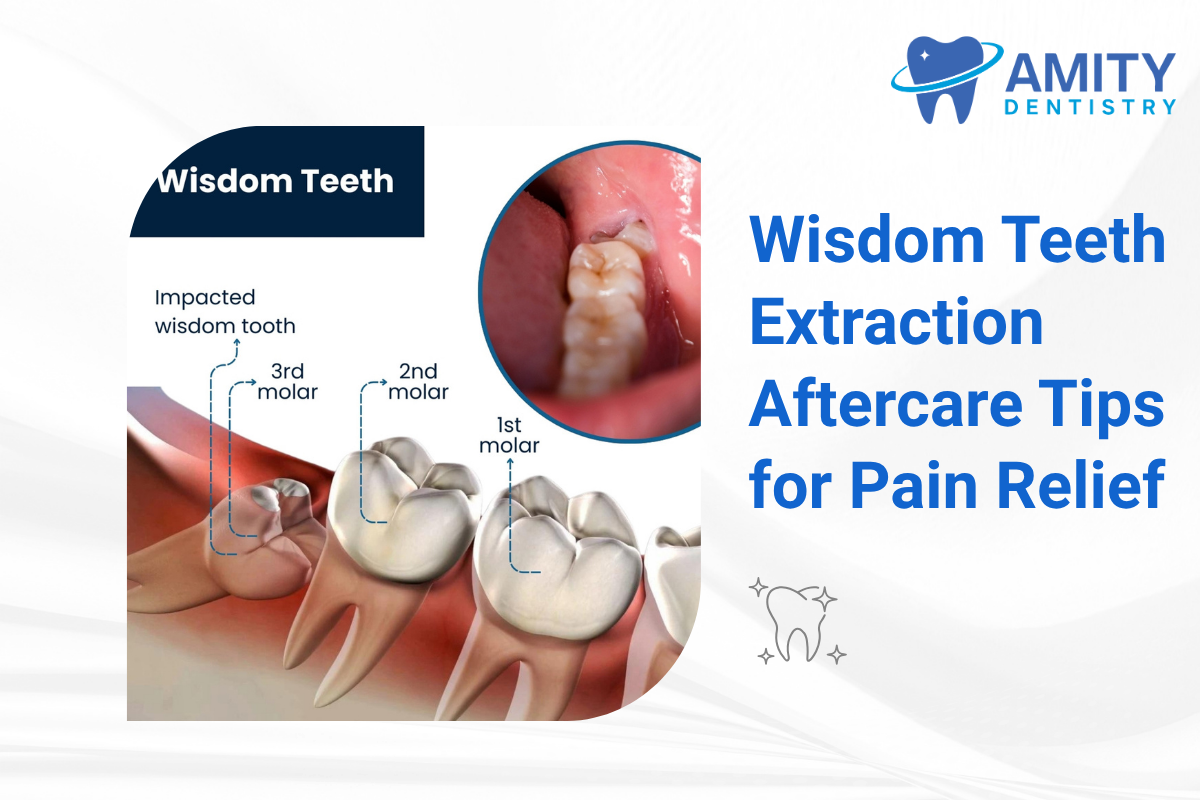 AMITY
DENTISTRY

Wisdom Teeth

Impacted wisdom tooth

3rd molar

2nd molar

1st molar

Wisdom Teeth Extraction Aftercare Tips for Pain Relief